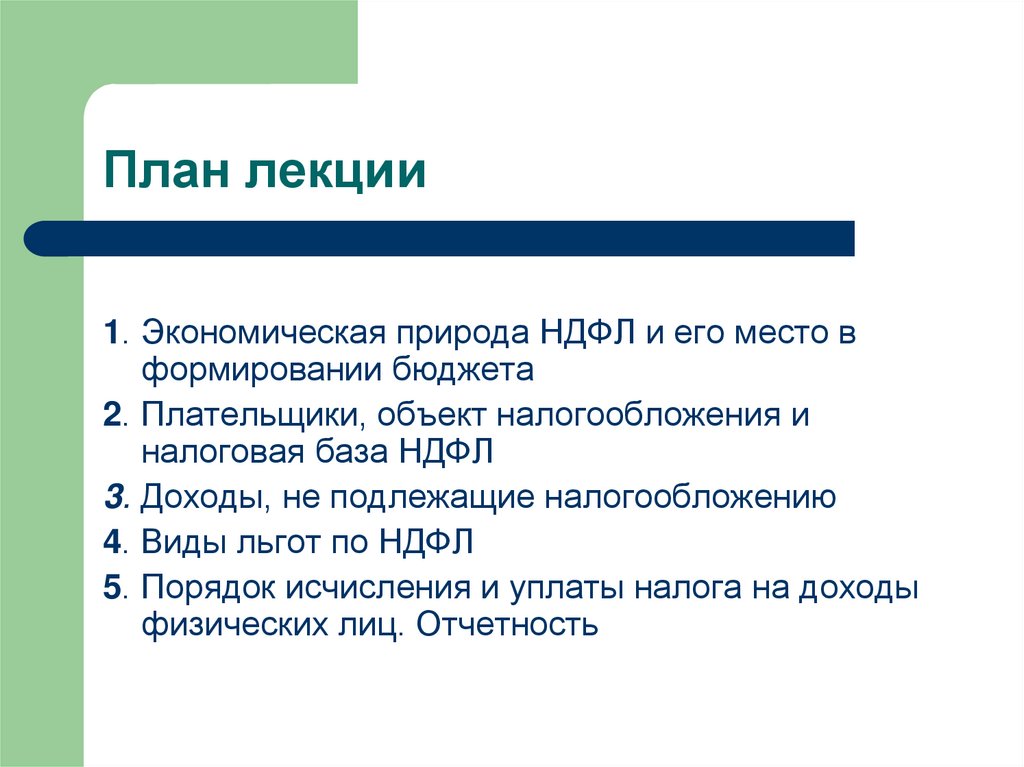 План лекции

1. Экономическая природа НДФЛ и его место в формировании бюджета
2. Плательщики, объект налогообложения и налоговая база НДФЛ
3. Доходы, не подлежащие налогообложению
4. Виды льгот по НДФЛ
5. Порядок исчисления и уплаты налога на доходы физических лиц. Отчетность